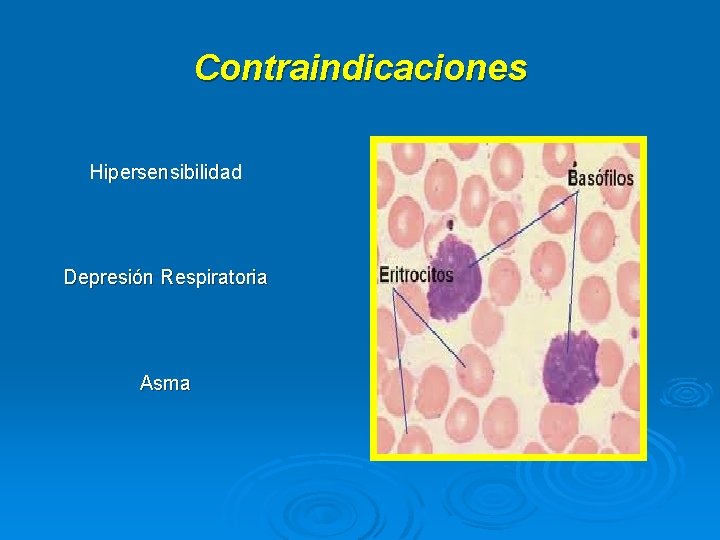 Contraindicaciones

Hipersensibilidad

Depresión Respiratoria

Asma

Basófilos

Eritrocitos